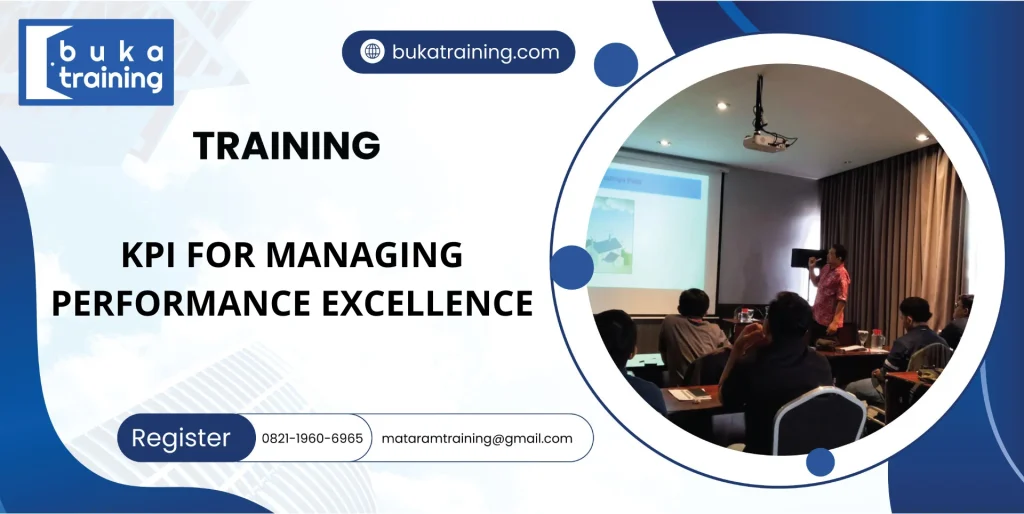 buka training

bukatraining.com

TRAINING

KPI FOR MANAGING PERFORMANCE EXCELLENCE

Register 0821-1960-6965 mataramtraining@gmail.com